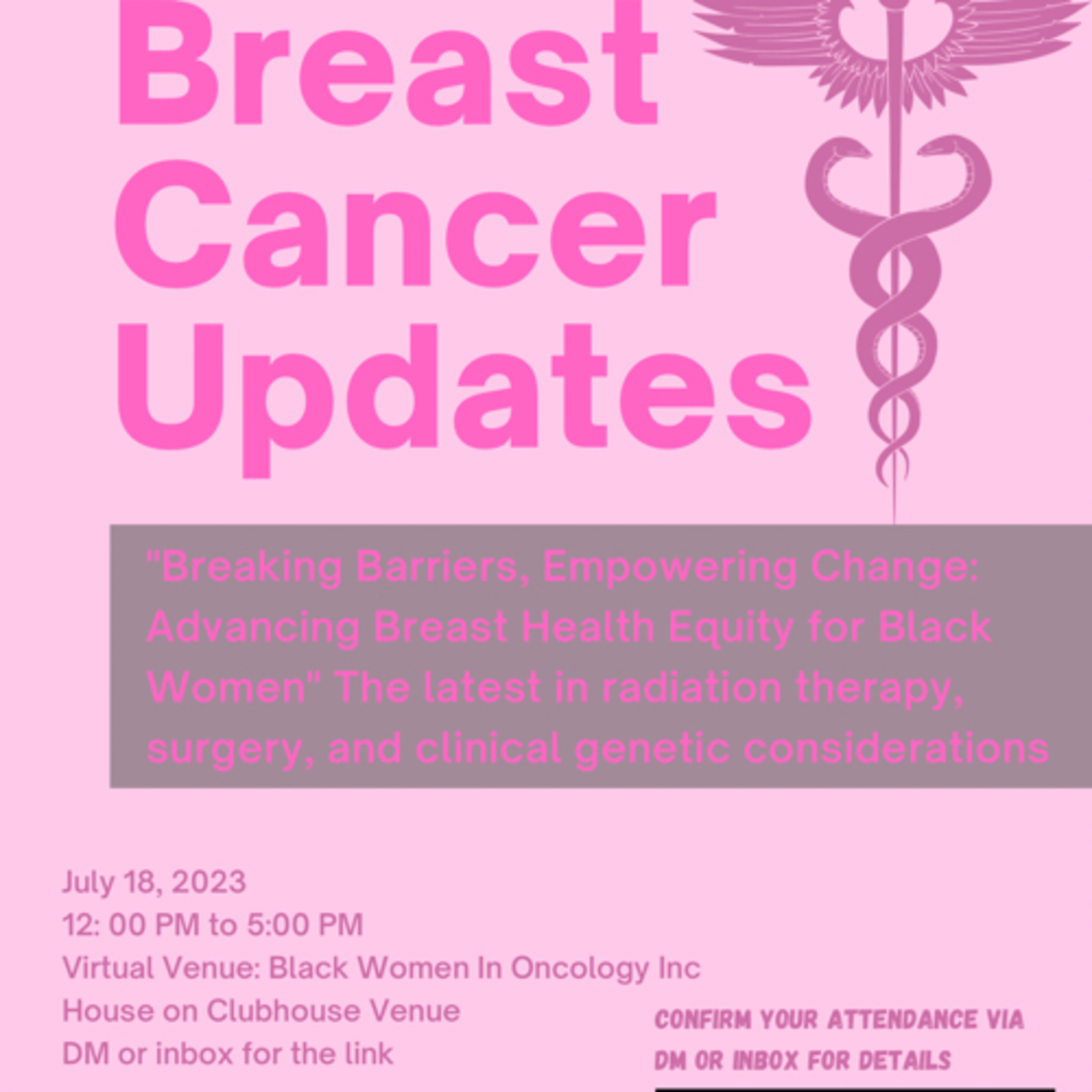 Breast Cancer Updates

"Breaking Barriers, Empowering Change: Advancing Breast Health Equity for Black Women" The latest in radiation therapy, surgery, and clinical genetic considerations

July 18, 2023
12: 00 PM to 5:00 PM
Virtual Venue: Black Women In Oncology Inc House on Clubhouse Venue
DM or inbox for the link

CONFIRM YOUR ATTENDANCE VIA DM OR INBOX FOR DETAILS